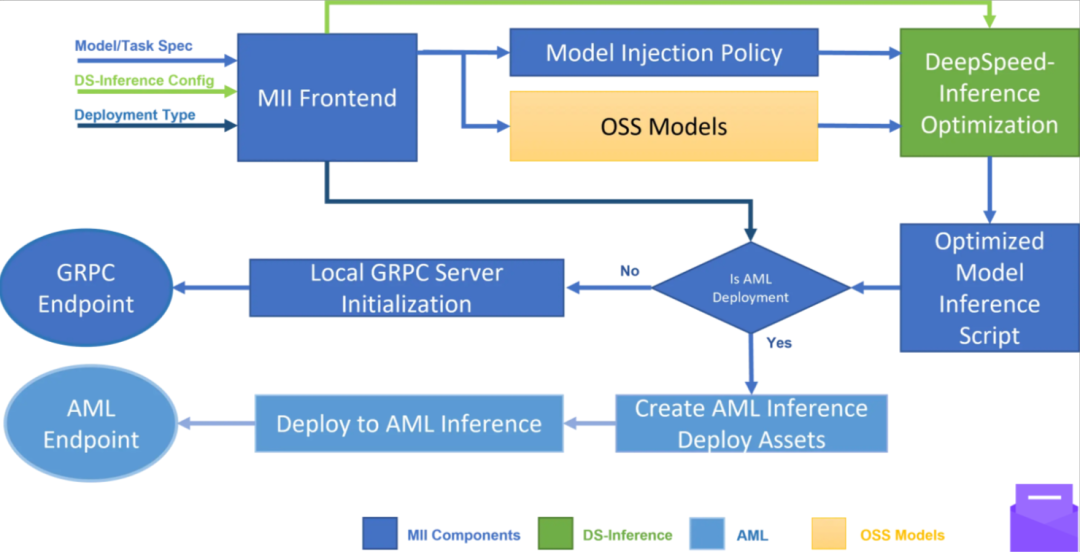 Model/Task Spec
DS-Inference Config
Deployment Type

MII Frontend

Model Injection Policy

OSS Models

DeepSpeed-Inference Optimization

Optimized Model Inference Script

Is AML Deployment

No

Yes

Local GRPC Server Initialization

GRPC Endpoint

Create AML Inference Deploy Assets

Deploy to AML Inference

AML Endpoint

MII Components
DS-Inference
AML
OSS Models